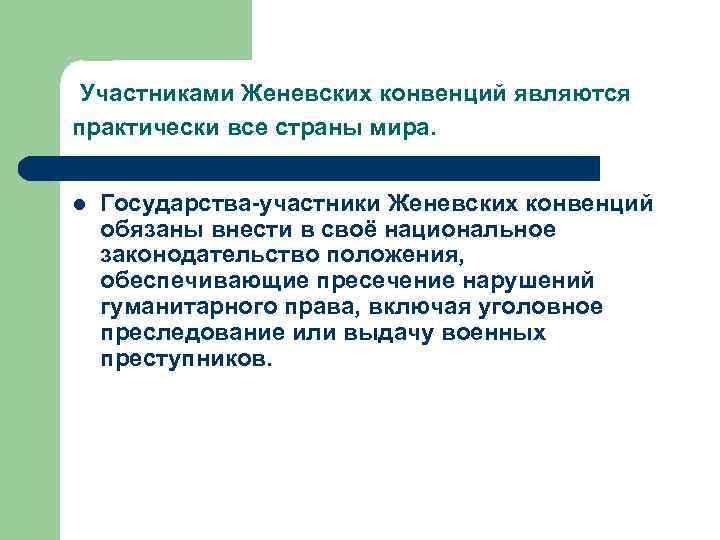 Участниками Женевских конвенций являются практически все страны мира.

Государства-участники Женевских конвенций обязаны внести в своё национальное законодательство положения, обеспечивающие пресечение нарушений гуманитарного права, включая уголовное преследование или выдачу военных преступников.